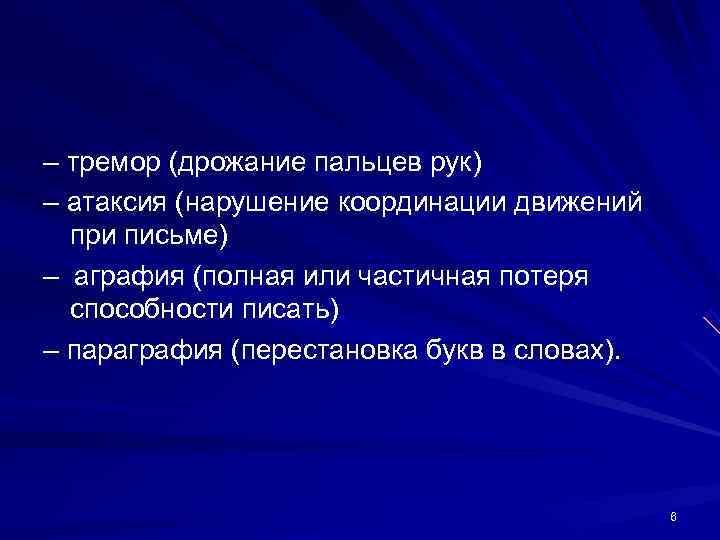 – тремор (дрожание пальцев рук)

– атаксия (нарушение координации движений при письме)

– аграфия (полная или частичная потеря способности писать)

– параграфия (перестановка букв в словах).

6